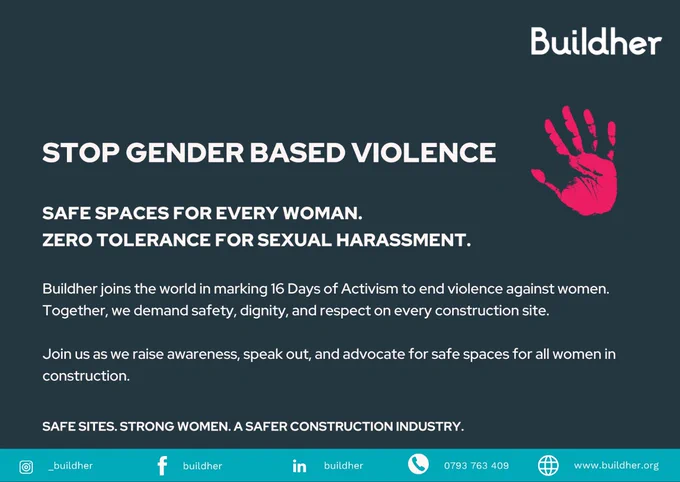 Buildher

STOP GENDER BASED VIOLENCE

SAFE SPACES FOR EVERY WOMAN.
ZERO TOLERANCE FOR SEXUAL HARASSMENT.

Buildher joins the world in marking 16 Days of Activism to end violence against women. Together, we demand safety, dignity, and respect on every construction site.

Join us as we raise awareness, speak out, and advocate for safe spaces for all women in construction.

SAFE SITES. STRONG WOMEN. A SAFER CONSTRUCTION INDUSTRY.

_buildher buildher buildher 0793 763 409 www.buildher.org